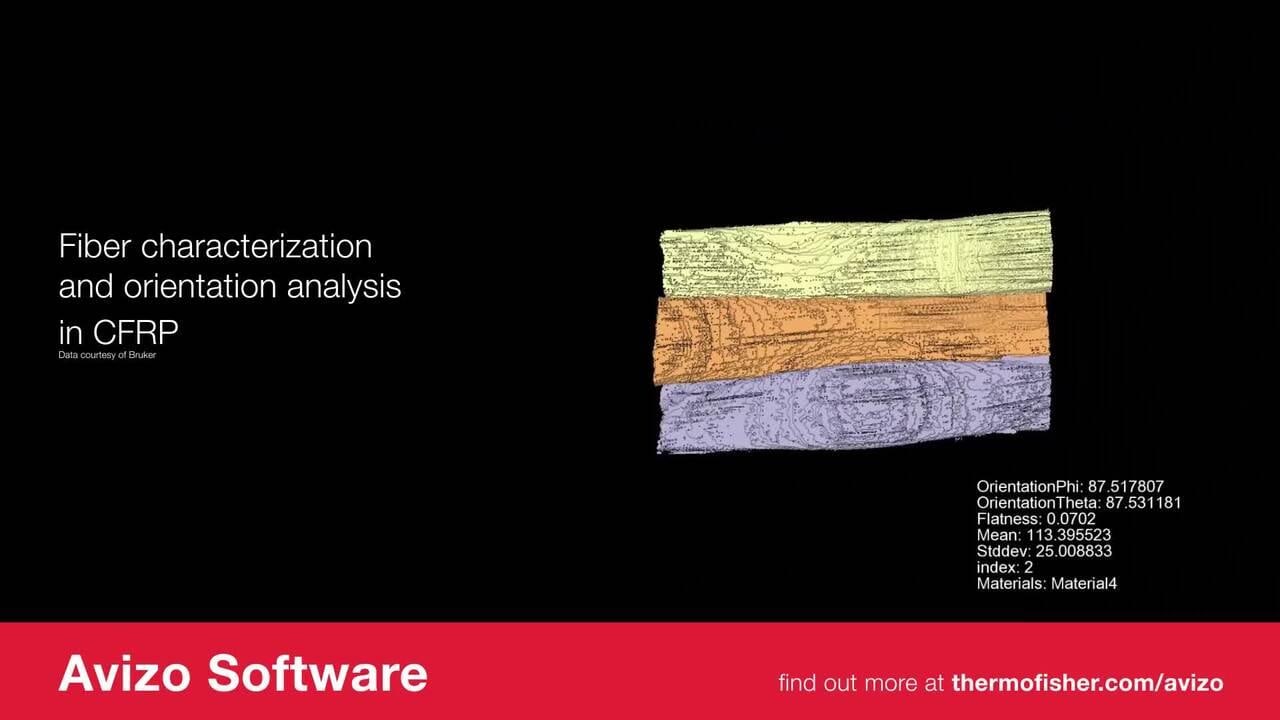 Fiber characterization and orientation analysis in CFRP
Data courtesy of Bruker

OrientationPhi: 87.517807
OrientationTheta: 87.531181
Flatness: 0.0702
Mean: 113.395523
Stddev: 25.008833
index: 2
Materials: Material4

Avizo Software

find out more at thermofisher.com/avizo